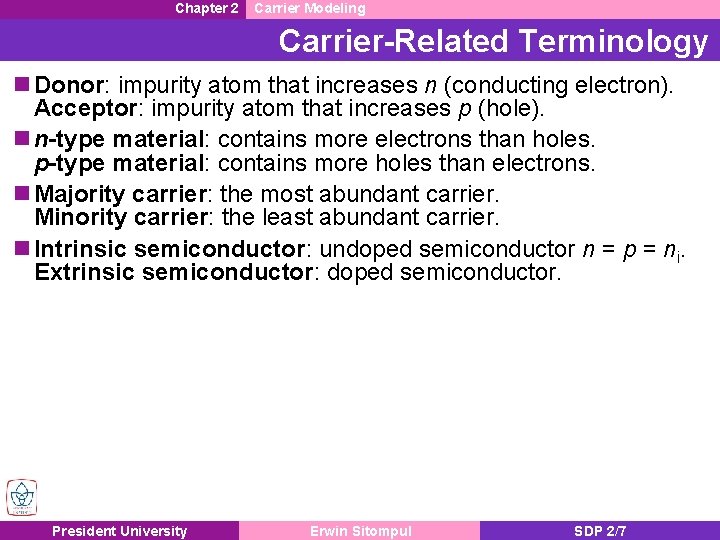 Chapter 2 Carrier Modeling

Carrier-Related Terminology

Donor: impurity atom that increases $n$ (conducting electron).
Acceptor: impurity atom that increases $p$ (hole).

$n$-type material: contains more electrons than holes.
$p$-type material: contains more holes than electrons.

Majority carrier: the most abundant carrier.
Minority carrier: the least abundant carrier.

Intrinsic semiconductor: undoped semiconductor $n = p = n_i$.
Extrinsic semiconductor: doped semiconductor.

President University Erwin Sitompul SDP 2/7